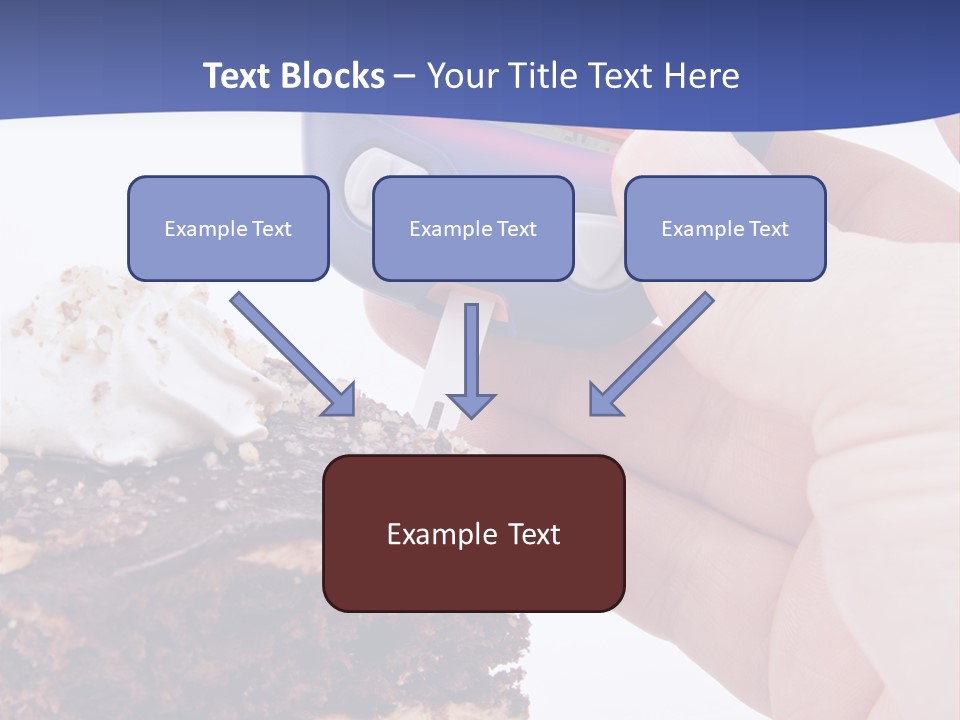 Text Blocks – Your Title Text Here

Example Text

Example Text

Example Text

Example Text